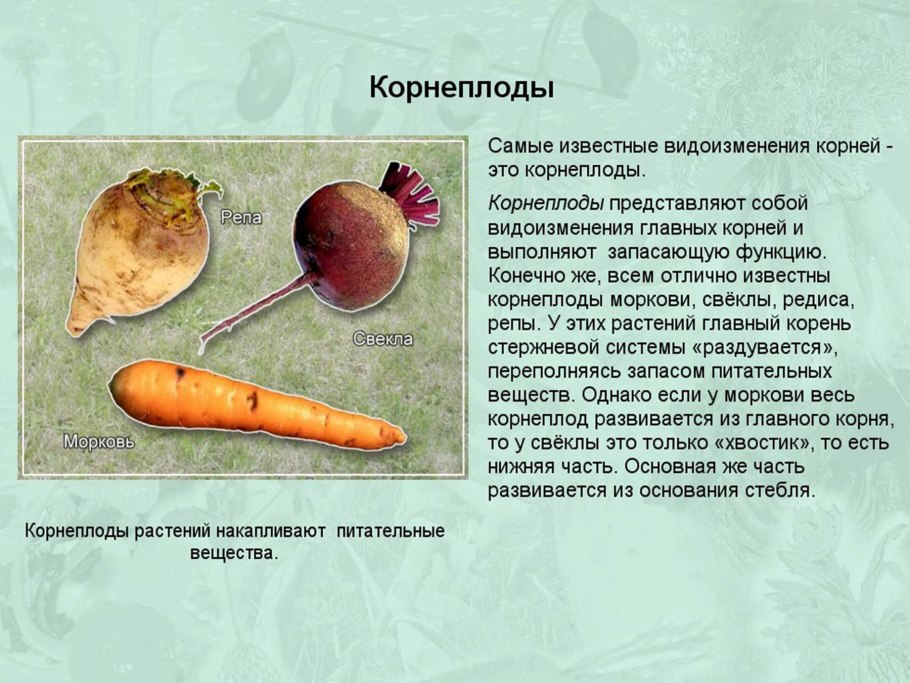 Корнеплоды

Репа

Свекла

Морковь

Корнеплоды растений накапливают питательные вещества.

Самые известные видоизменения корней - это корнеплоды.

Корнеплоды представляют собой видоизменения главных корней и выполняют запасающую функцию. Конечно же, всем отлично известны корнеплоды моркови, свёклы, редиса, репы. У этих растений главный корень стержневой системы «раздувается», переполняясь запасом питательных веществ. Однако если у моркови весь корнеплод развивается из главного корня, то у свёклы это только «хвостик», то есть нижняя часть. Основная же часть развивается из основания стебля.